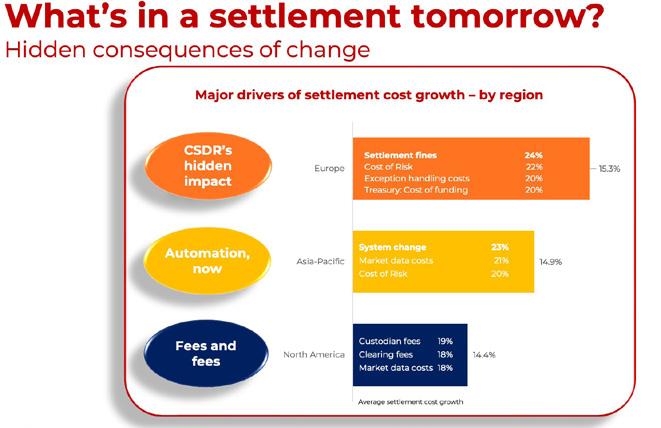 What's in a settlement tomorrow?
Hidden consequences of change

Major drivers of settlement cost growth – by region

CSDR's hidden impact

Europe

Settlement fines 24%
Cost of Risk 22%
Exception handling costs 20%
Treasury: Cost of funding 20%

15.3%

Automation, now

Asia-Pacific

System change 23%
Market data costs 21%
Cost of Risk 20%

14.9%

Fees and fees

North America

Custodian fees 19%
Clearing fees 18%
Market data costs 18%

14.4%

Average settlement cost growth